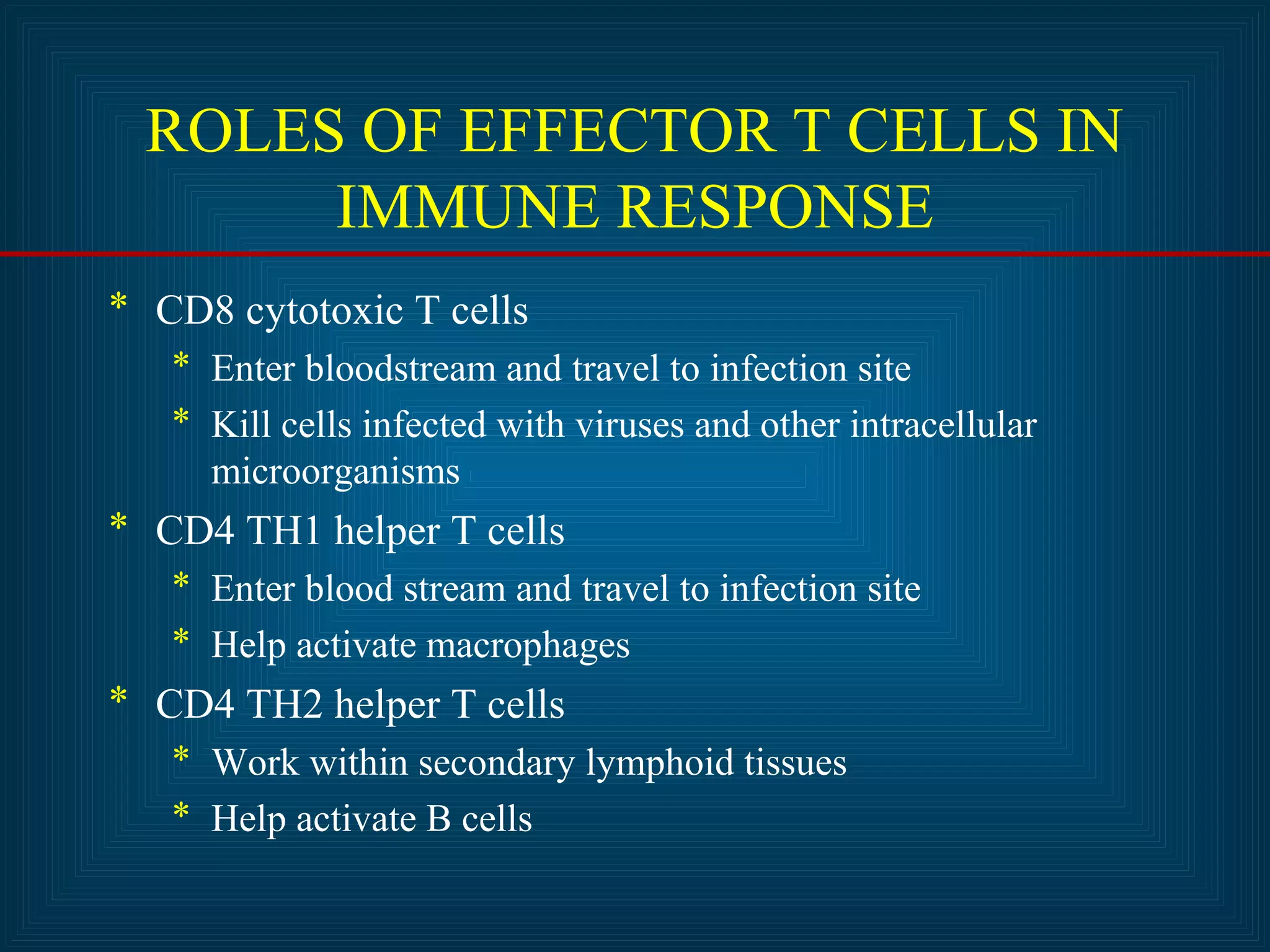 ROLES OF EFFECTOR T CELLS IN IMMUNE RESPONSE

* CD8 cytotoxic T cells
  * Enter bloodstream and travel to infection site
  * Kill cells infected with viruses and other intracellular microorganisms
* CD4 TH1 helper T cells
  * Enter blood stream and travel to infection site
  * Help activate macrophages
* CD4 TH2 helper T cells
  * Work within secondary lymphoid tissues
  * Help activate B cells